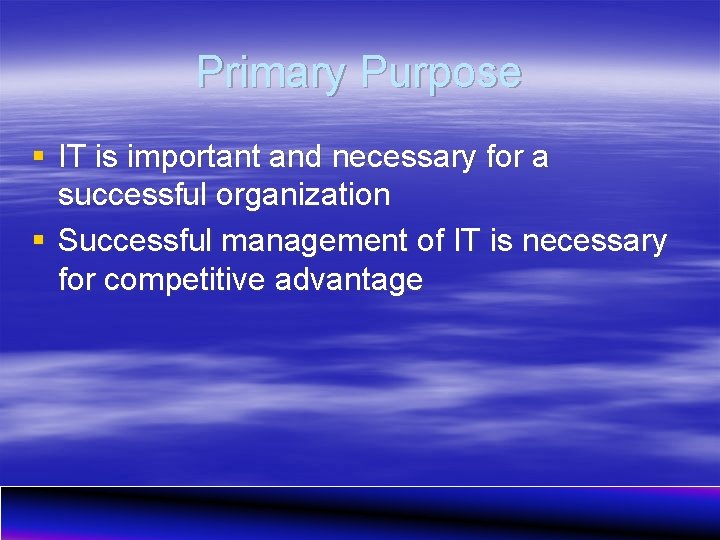 Primary Purpose

▪ IT is important and necessary for a successful organization
▪ Successful management of IT is necessary for competitive advantage